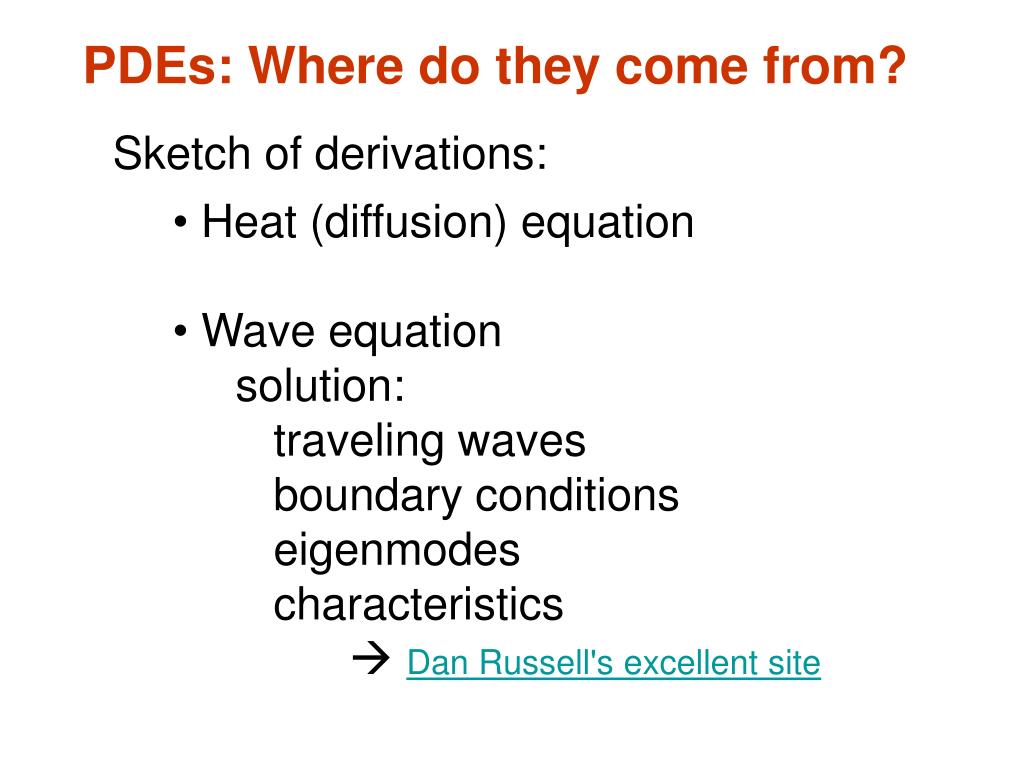 PDEs: Where do they come from?

Sketch of derivations:

• Heat (diffusion) equation

• Wave equation
solution:
traveling waves
boundary conditions
eigenmodes
characteristics
→ Dan Russell's excellent site